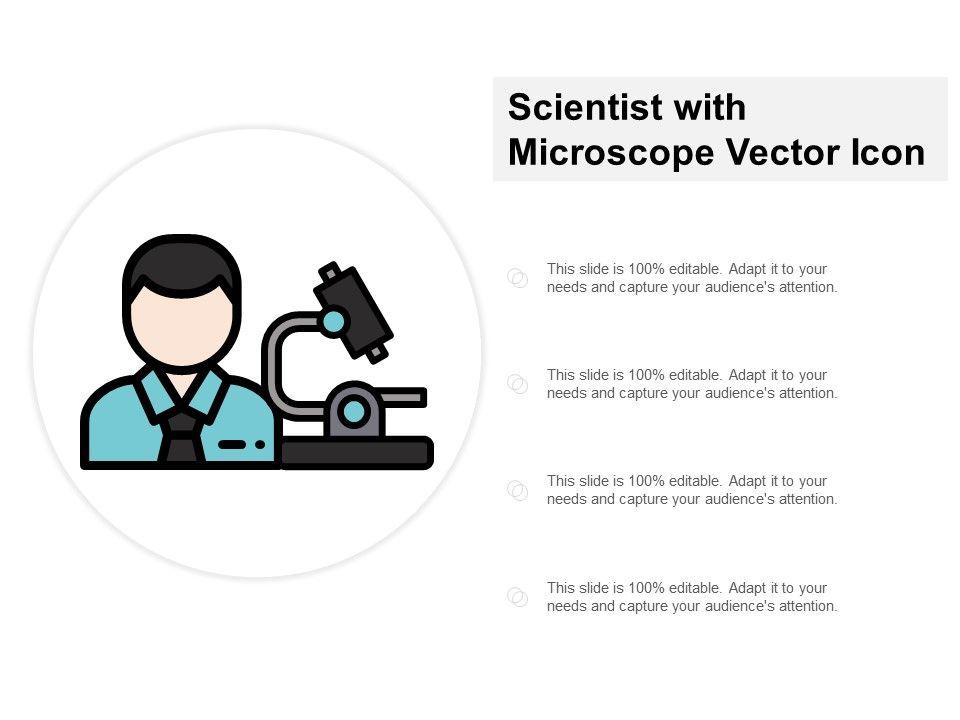 Scientist with Microscope Vector Icon

This slide is 100% editable. Adapt it to your needs and capture your audience's attention.

This slide is 100% editable. Adapt it to your needs and capture your audience's attention.

This slide is 100% editable. Adapt it to your needs and capture your audience's attention.

This slide is 100% editable. Adapt it to your needs and capture your audience's attention.